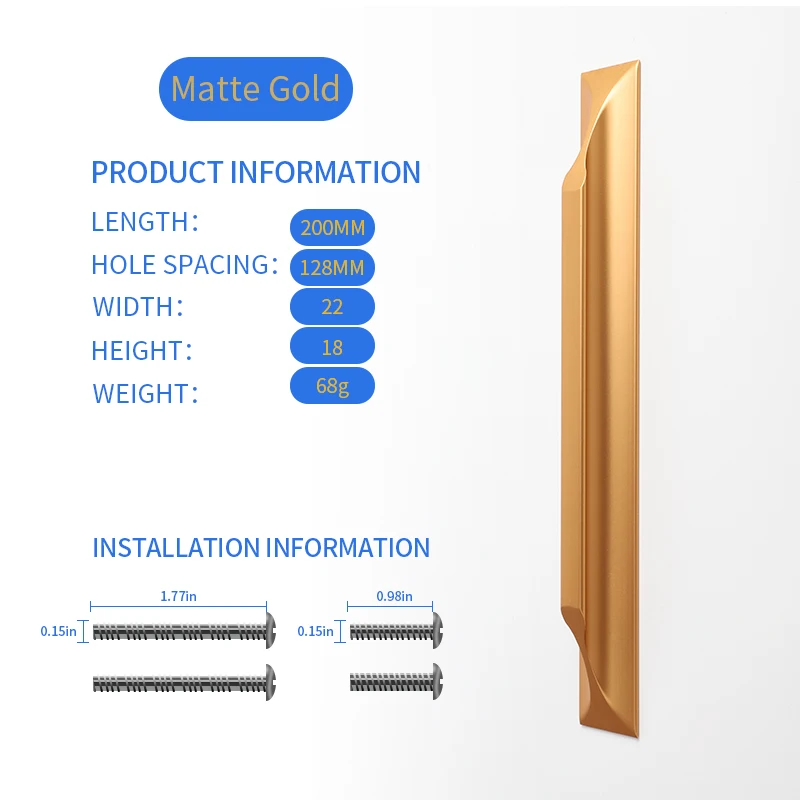 Matte Gold

PRODUCT INFORMATION

LENGTH: 200MM

HOLE SPACING: 128MM

WIDTH: 22

HEIGHT: 18

WEIGHT: 68g

INSTALLATION INFORMATION

1.77in

0.15in

0.98in

0.15in